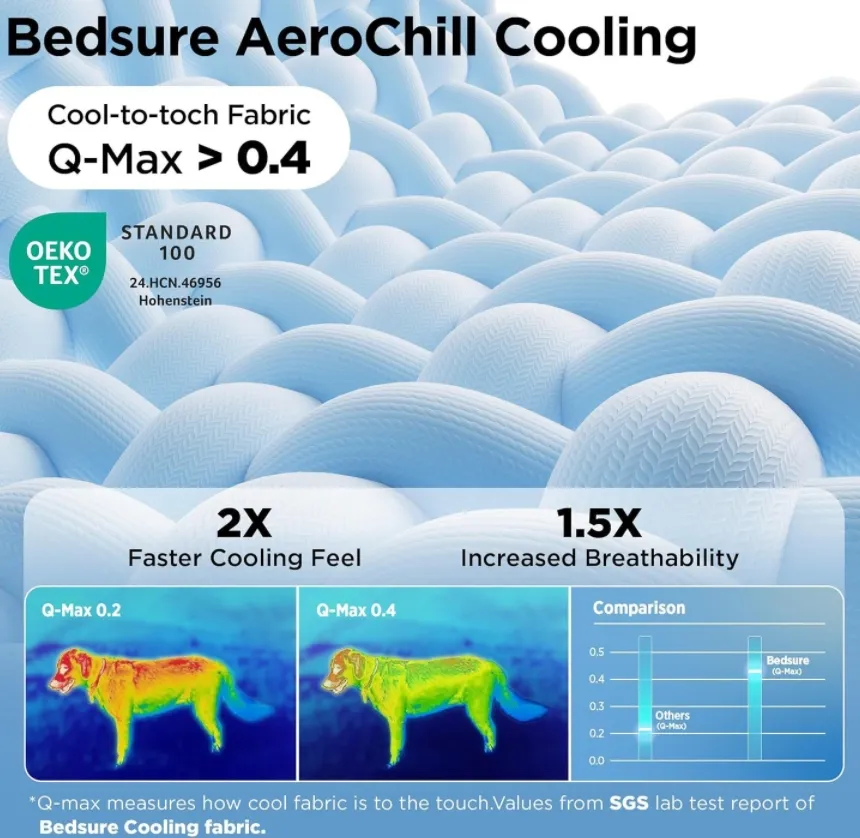 Bedsure AeroChill Cooling

Cool-to-toch Fabric
Q-Max > 0.4

OEKO TEX®
STANDARD 100
24.HCN.46956
Hohenstein

2X
Faster Cooling Feel

1.5X
Increased Breathability

Q-Max 0.2

Q-Max 0.4

Comparison

0.5
0.4
0.3
0.2
0.0

Others (Q-Max)

Bedsure (Q-Max)

*Q-max measures how cool fabric is to the touch.Values from SGS lab test report of Bedsure Cooling fabric.